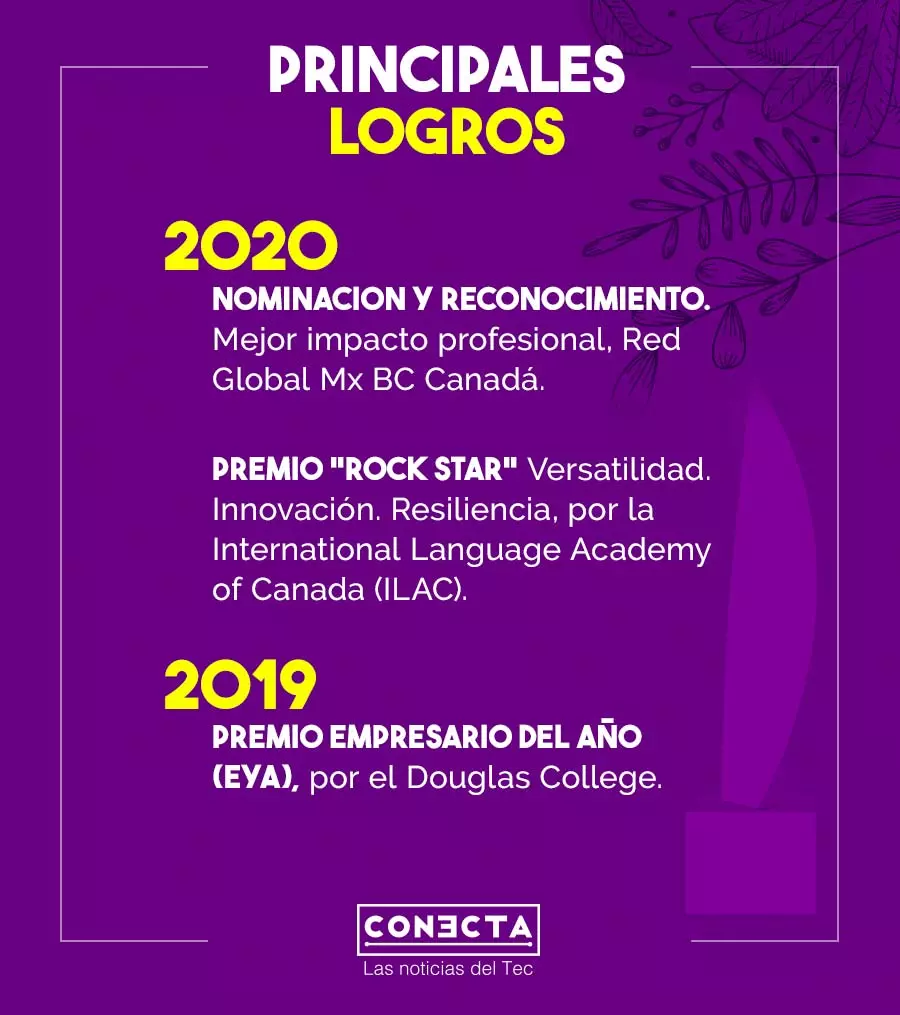 PRINCIPALES
LOGROS

2020
NOMINACION Y RECONOCIMIENTO. Mejor impacto profesional, Red Global Mx BC Canadá.

PREMIO "ROCK STAR" Versatilidad. Innovación. Resiliencia, por la International Language Academy of Canada (ILAC).

2019
PREMIO EMPRESARIO DEL AÑO (EYA), por el Douglas College.

CONECTA
Las noticias del Tec